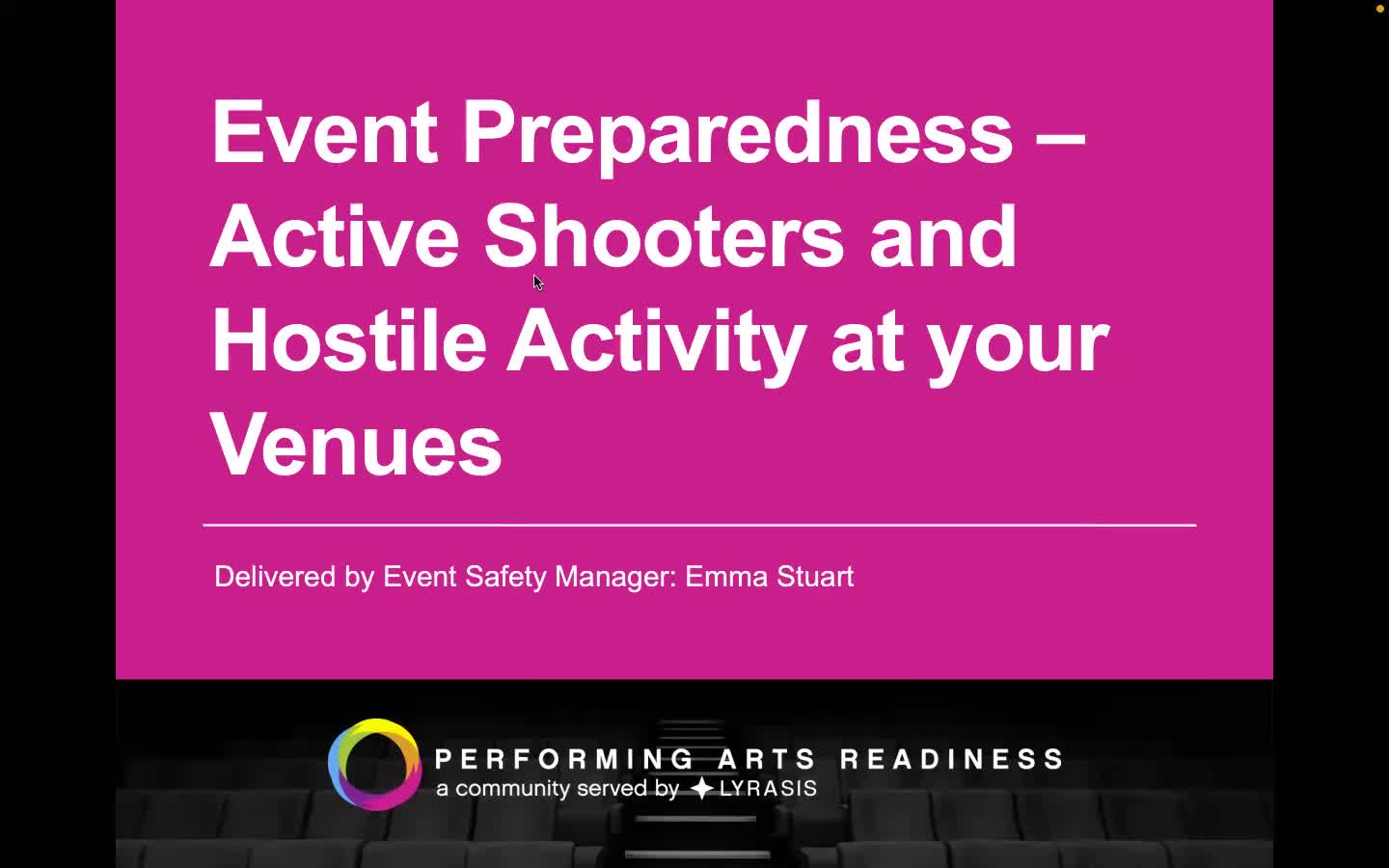 Event Preparedness – Active Shooters and Hostile Activity at your Venues

Delivered by Event Safety Manager: Emma Stuart

PERFORMING ARTS READINESS
a community served by LYRASIS